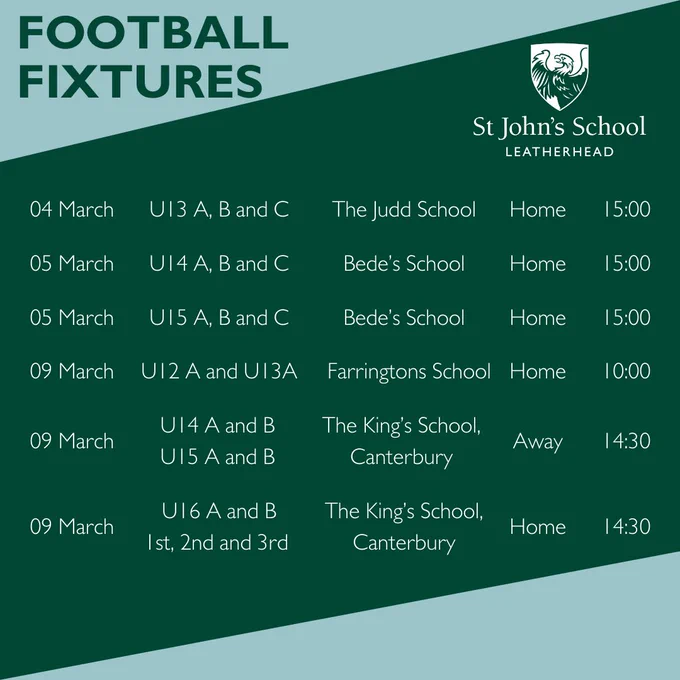 FOOTBALL FIXTURES

St John's School
LEATHERHEAD

| | | | | |
|---|---|---|---|---|
| 04 March | U13 A, B and C | The Judd School | Home | 15:00 |
| 05 March | U14 A, B and C | Bede's School | Home | 15:00 |
| 05 March | U15 A, B and C | Bede's School | Home | 15:00 |
| 09 March | U12 A and U13A | Farringtons School | Home | 10:00 |
| 09 March | U14 A and B U15 A and B | The King's School, Canterbury | Away | 14:30 |
| 09 March | U16 A and B 1st, 2nd and 3rd | The King's School, Canterbury | Home | 14:30 |